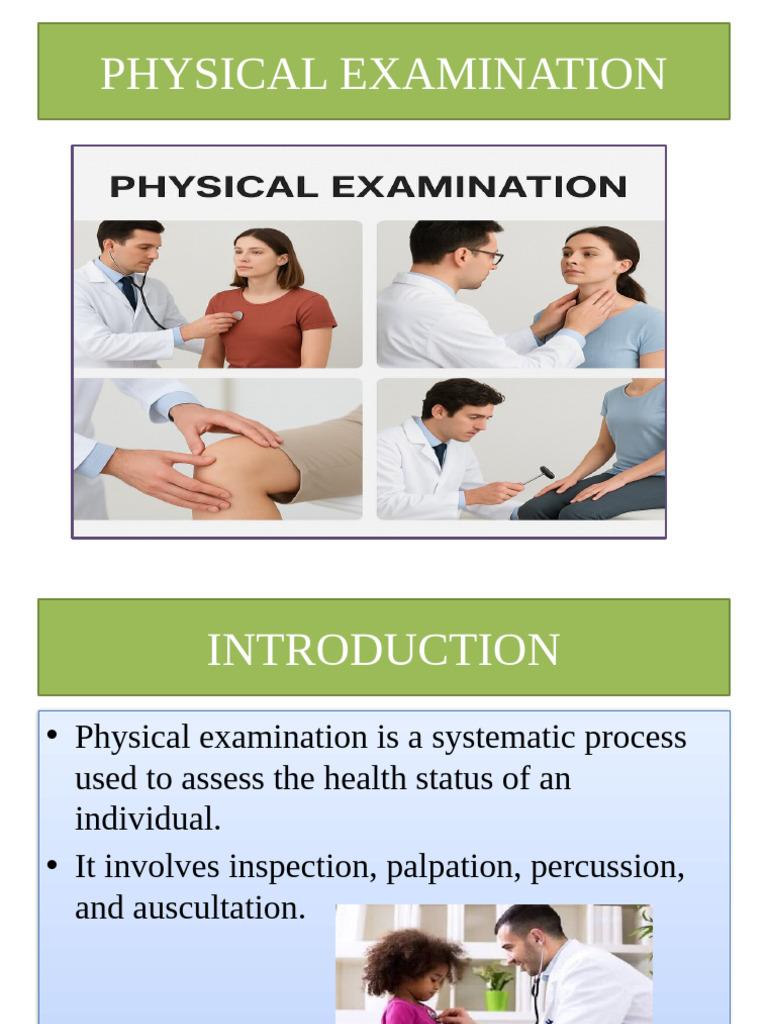 PHYSICAL EXAMINATION

PHYSICAL EXAMINATION

INTRODUCTION

• Physical examination is a systematic process used to assess the health status of an individual.

• It involves inspection, palpation, percussion, and auscultation.